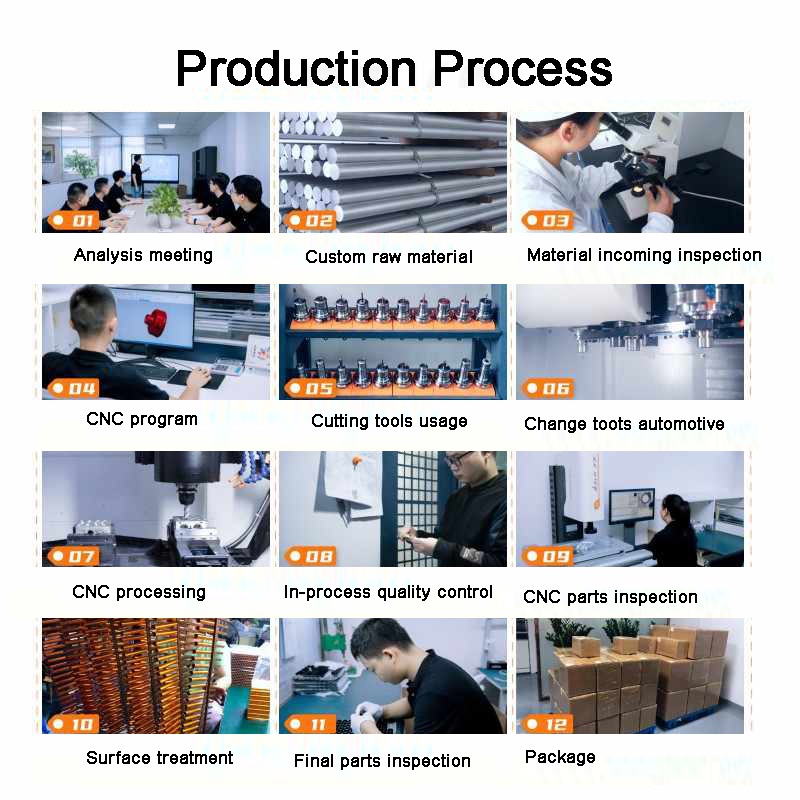 Production Process

01
Analysis meeting

02
Custom raw material

03
Material incoming inspection

04
CNC program

05
Cutting tools usage

06
Change toots automotive

07
CNC processing

08
In-process quality control

09
CNC parts inspection

10
Surface treatment

11
Final parts inspection

12
Package